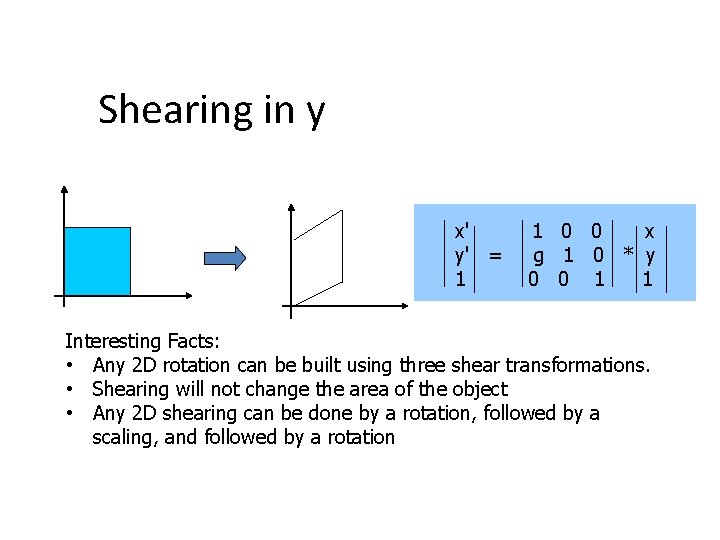 Shearing in y

$\begin{vmatrix} x' \\ y' \\ 1 \end{vmatrix} = \begin{vmatrix} 1 & 0 & 0 \\ g & 1 & 0 \\ 0 & 0 & 1 \end{vmatrix} * \begin{vmatrix} x \\ y \\ 1 \end{vmatrix}$

Interesting Facts:
• Any 2D rotation can be built using three shear transformations.
• Shearing will not change the area of the object
• Any 2D shearing can be done by a rotation, followed by a scaling, and followed by a rotation